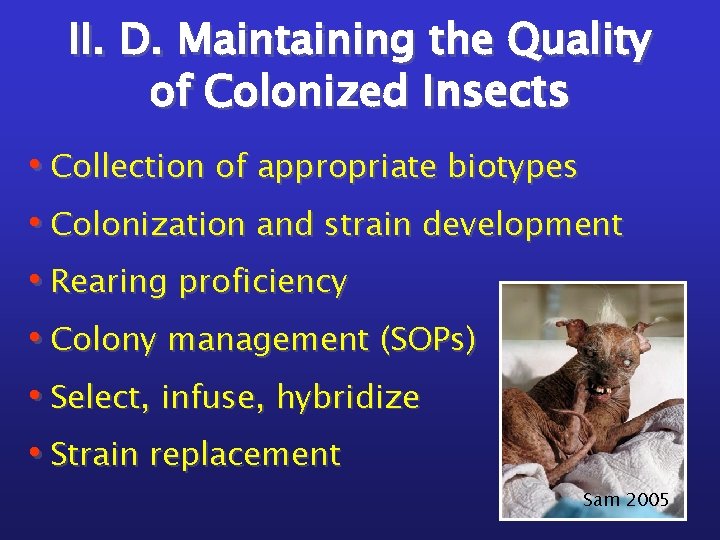 II. D. Maintaining the Quality of Colonized Insects

• Collection of appropriate biotypes
• Colonization and strain development
• Rearing proficiency
• Colony management (SOPs)
• Select, infuse, hybridize
• Strain replacement

Sam 2005